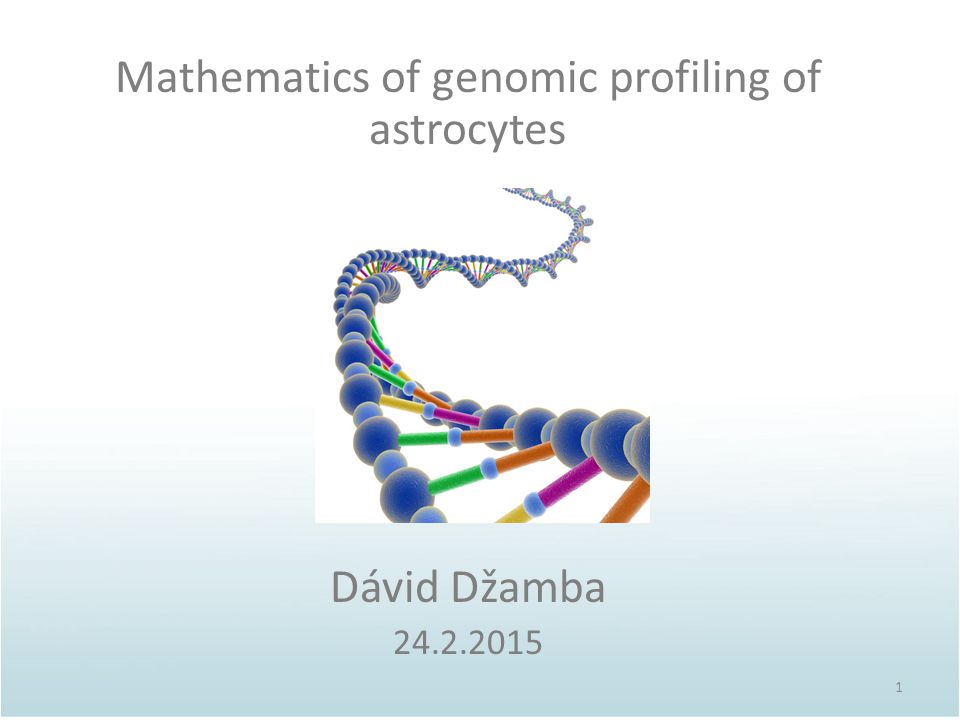 Mathematics of genomic profiling of astrocytes

Dávid Džamba

24.2.2015

1